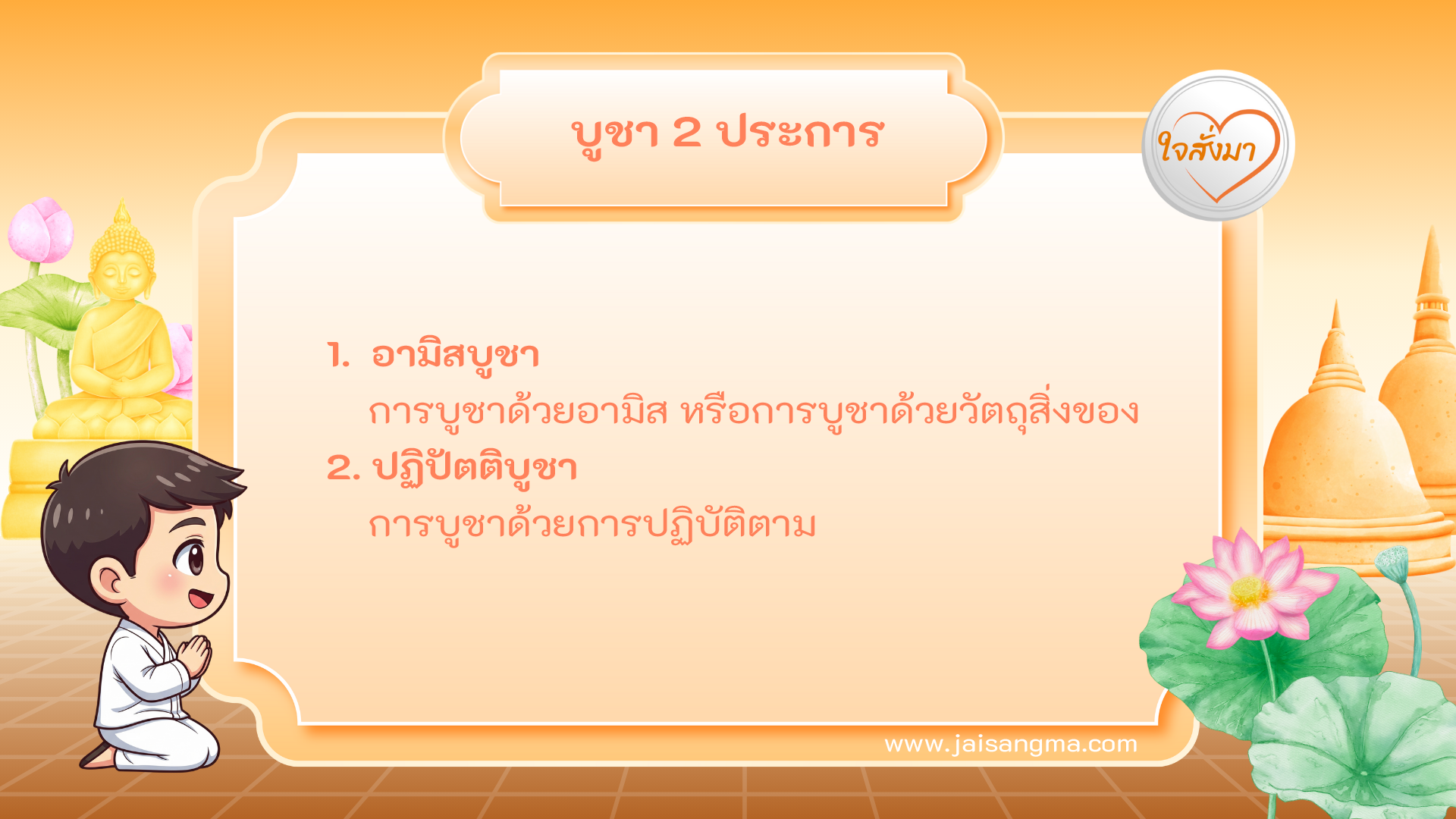 บูชา 2 ประการ

ใจสั่งมา

1. อามิสบูชา
การบูชาด้วยอามิส หรือการบูชาด้วยวัตถุสิ่งของ
2. ปฏิปัตติบูชา
การบูชาด้วยการปฏิบัติตาม

www.jaisangma.com